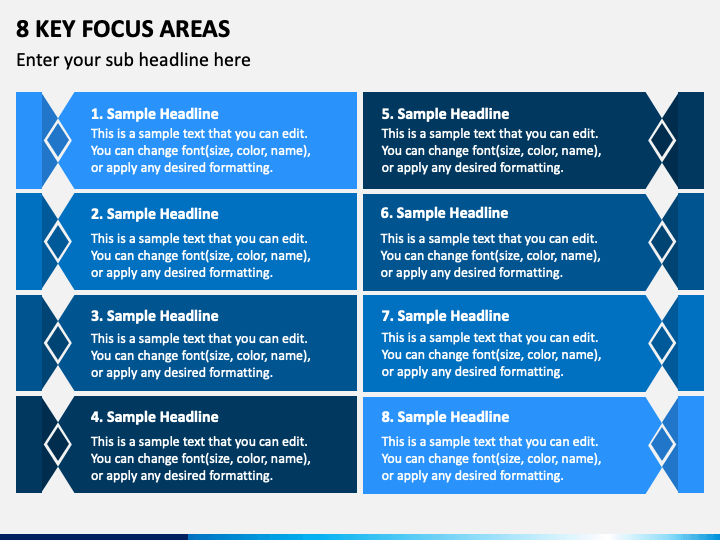 8 KEY FOCUS AREAS

Enter your sub headline here

1. Sample Headline
This is a sample text that you can edit. You can change font(size, color, name), or apply any desired formatting.

2. Sample Headline
This is a sample text that you can edit. You can change font(size, color, name), or apply any desired formatting.

3. Sample Headline
This is a sample text that you can edit. You can change font(size, color, name), or apply any desired formatting.

4. Sample Headline
This is a sample text that you can edit. You can change font(size, color, name), or apply any desired formatting.

5. Sample Headline
This is a sample text that you can edit. You can change font(size, color, name), or apply any desired formatting.

6. Sample Headline
This is a sample text that you can edit. You can change font(size, color, name), or apply any desired formatting.

7. Sample Headline
This is a sample text that you can edit. You can change font(size, color, name), or apply any desired formatting.

8. Sample Headline
This is a sample text that you can edit. You can change font(size, color, name), or apply any desired formatting.